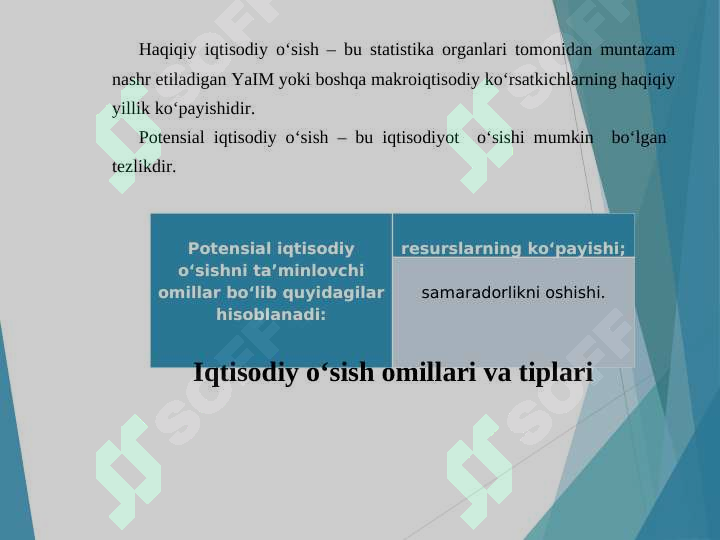 Haqiqiy iqtisodiy o‘sish – bu statistika organlari tomonidan muntazam nashr etiladigan YaIM yoki boshqa makroiqtisodiy ko‘rsatkichlarning haqiqiy yillik ko‘payishidir.

Potensial iqtisodiy o‘sish – bu iqtisodiyot o‘sishi mumkin bo‘lgan tezlikdir.

| Potensial iqtisodiy o‘sishni ta’minlovchi omillar bo‘lib quyidagilar hisoblanadi: | resurslarning ko‘payishi; |
|---|---|
| | samaradorlikni oshishi. |

Iqtisodiy o‘sish omillari va tiplari

SOFF SOFF SOFF SOFF